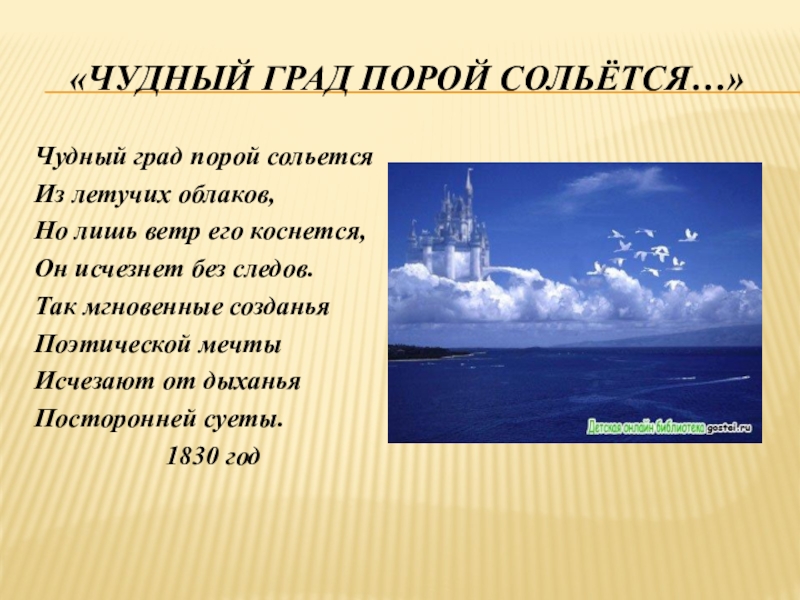 «ЧУДНЫЙ ГРАД ПОРОЙ СОЛЬЁТСЯ…»

Чудный град порой сольется
Из летучих облаков,
Но лишь ветр его коснется,
Он исчезнет без следов.
Так мгновенные созданья
Поэтической мечты
Исчезают от дыханья
Посторонней суеты.
1830 год

Детская онлайн библиотека gostei.ru